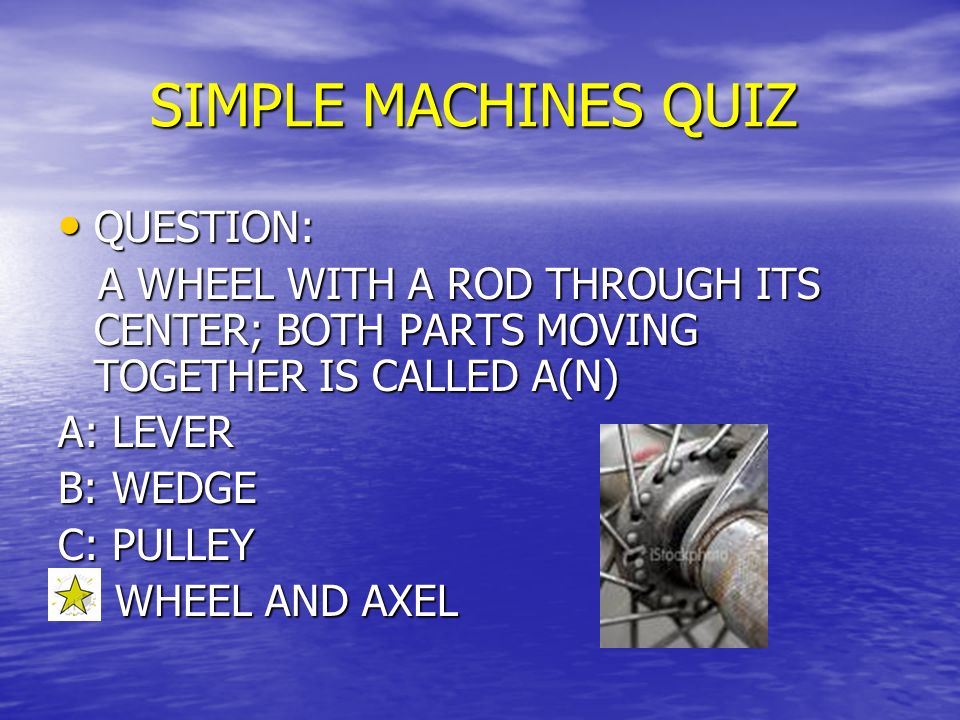 SIMPLE MACHINES QUIZ

• QUESTION:

A WHEEL WITH A ROD THROUGH ITS CENTER; BOTH PARTS MOVING TOGETHER IS CALLED A(N)

A: LEVER

B: WEDGE

C: PULLEY

WHEEL AND AXEL

iStockphoto